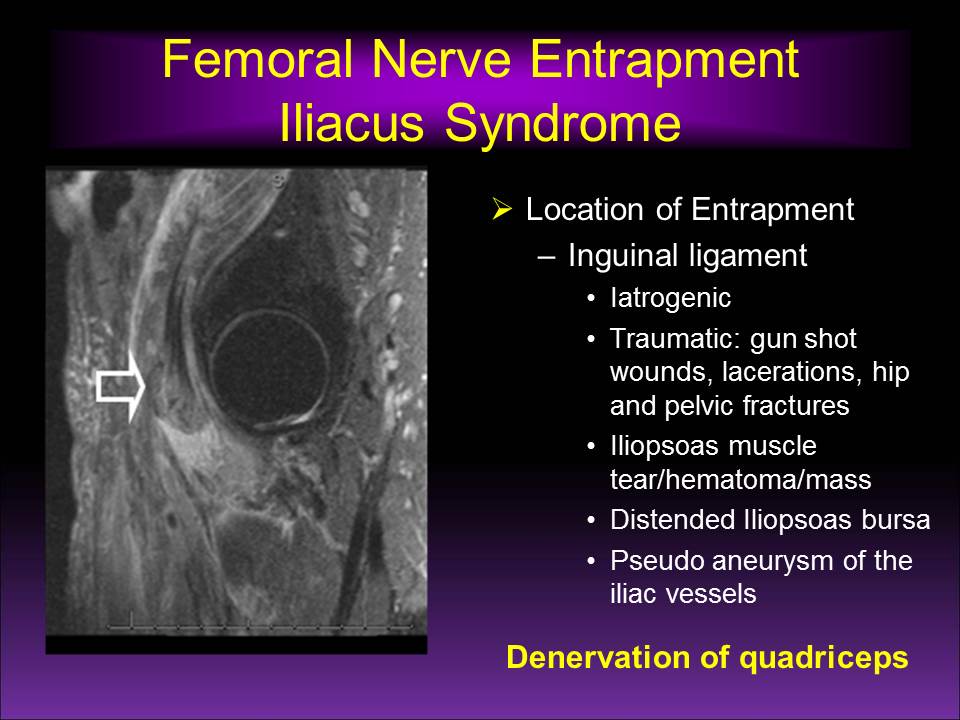 Femoral Nerve Entrapment
Iliacus Syndrome

➢ Location of Entrapment
– Inguinal ligament
• Iatrogenic
• Traumatic: gun shot wounds, lacerations, hip and pelvic fractures
• Iliopsoas muscle tear/hematoma/mass
• Distended Iliopsoas bursa
• Pseudo aneurysm of the iliac vessels

Denervation of quadriceps